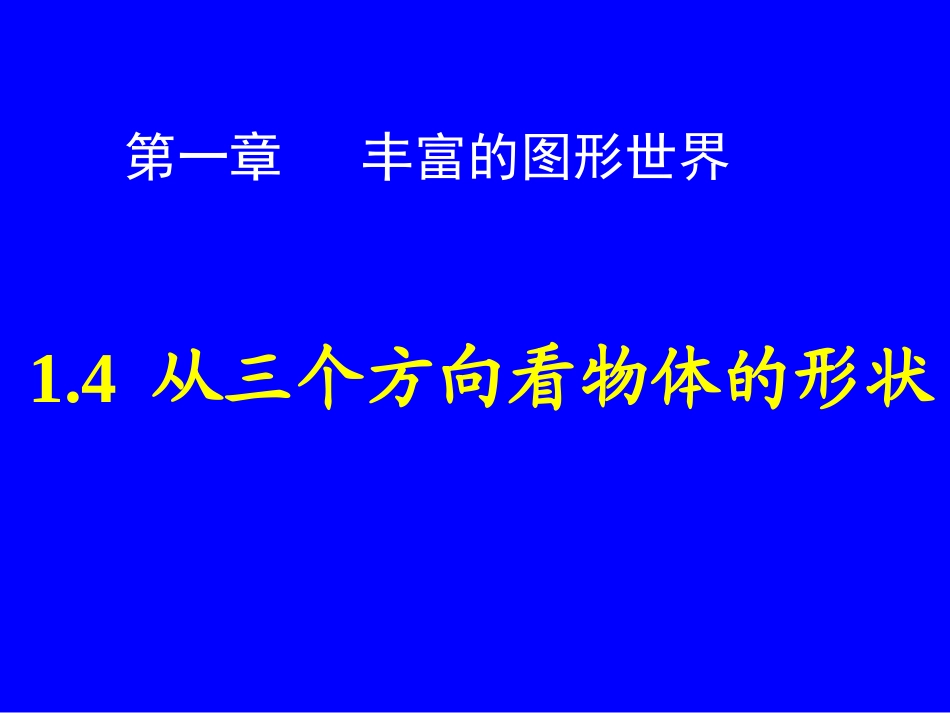 第一章　丰富的图形世界

1.4 从三个方向看物体的形状